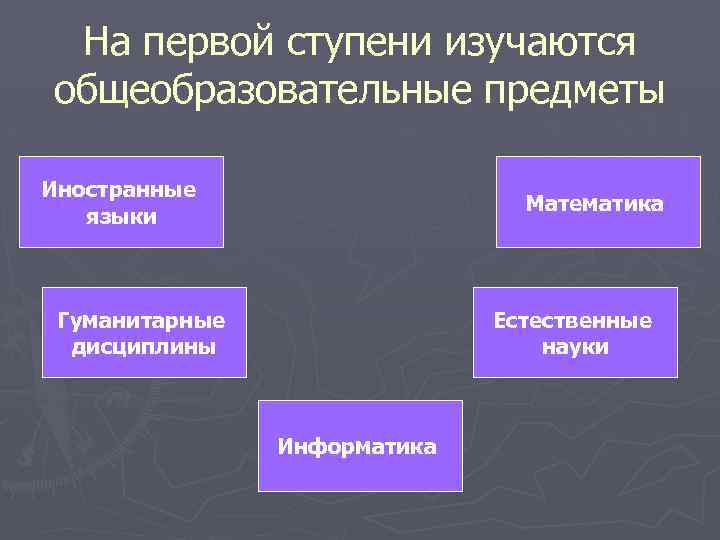 На первой ступени изучаются общеобразовательные предметы

Иностранные языки

Математика

Гуманитарные дисциплины

Естественные науки

Информатика